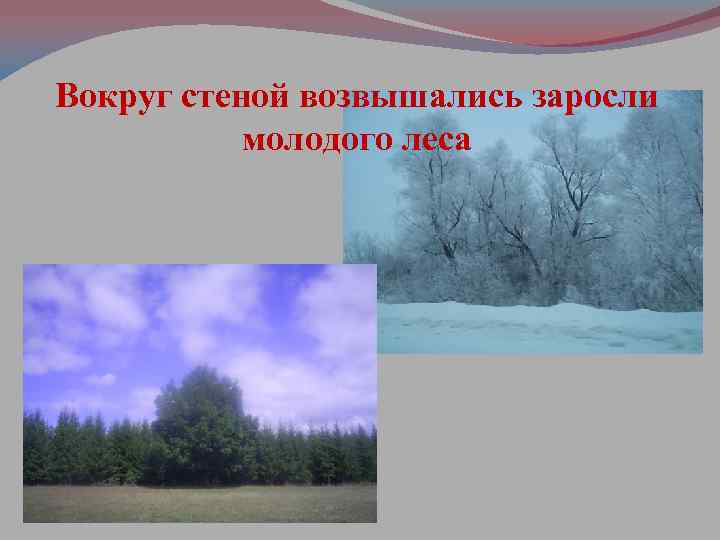 Вокруг стеной возвышались заросли молодого леса